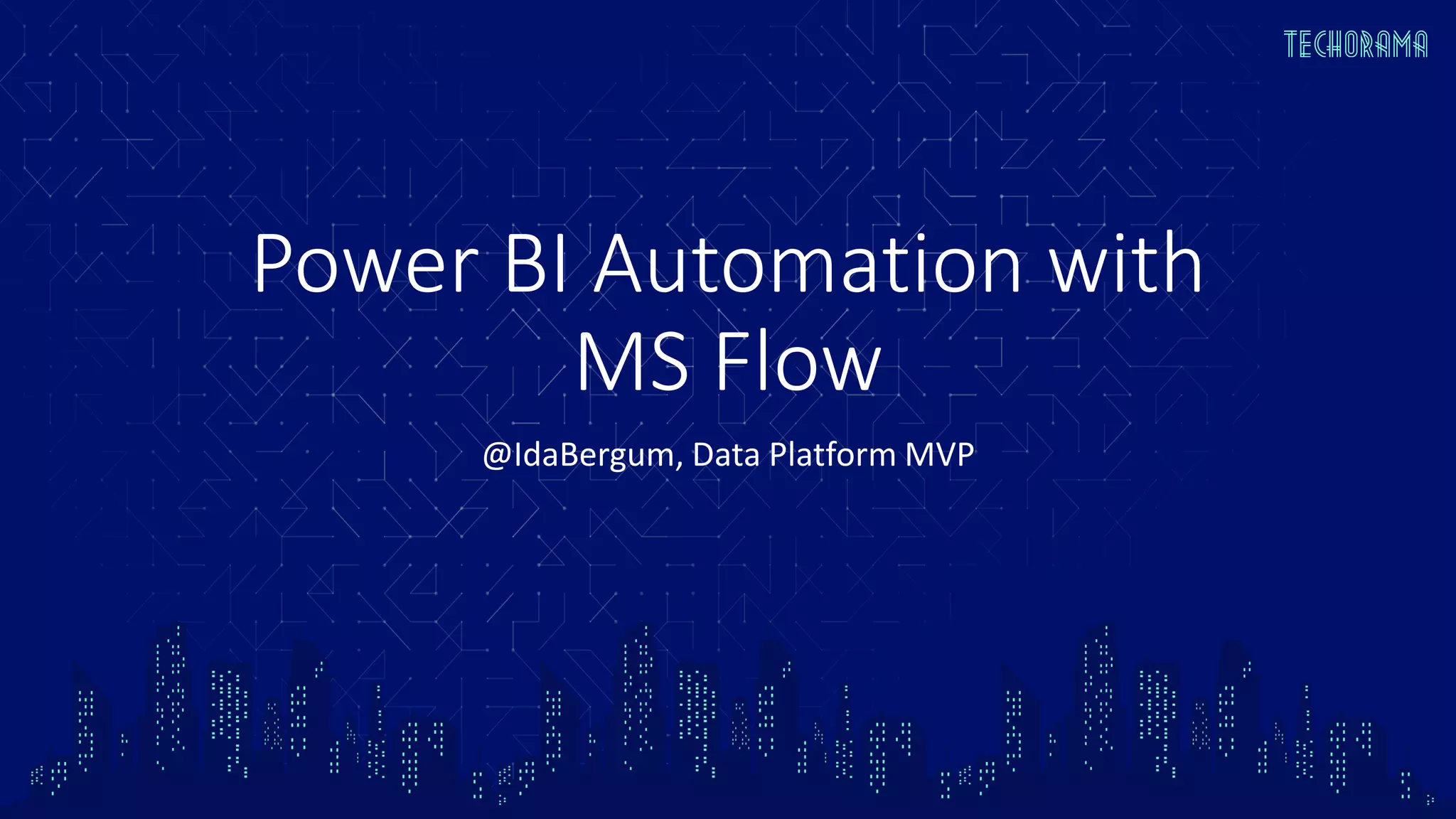 TECHORAMA

Power BI Automation with MS Flow

@IdaBergum, Data Platform MVP